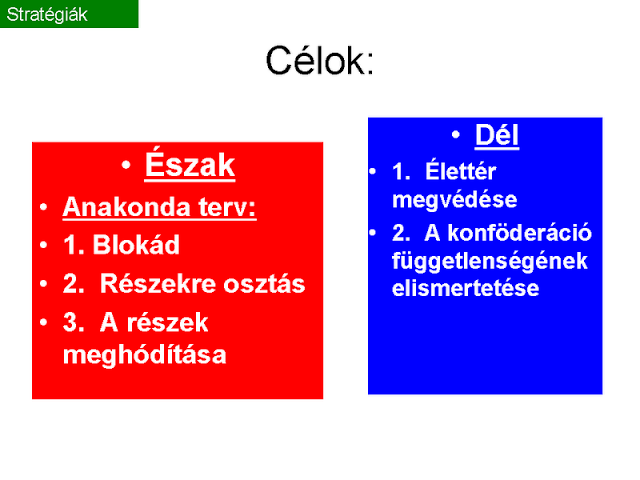 Stratégiák

Célok:

• Észak
• Anakonda terv:
• 1. Blokád
• 2. Részekre osztás
• 3. A részek meghódítása

• Dél
• 1. Élettér megvédése
• 2. A konföderáció függetlenségének elismertetése